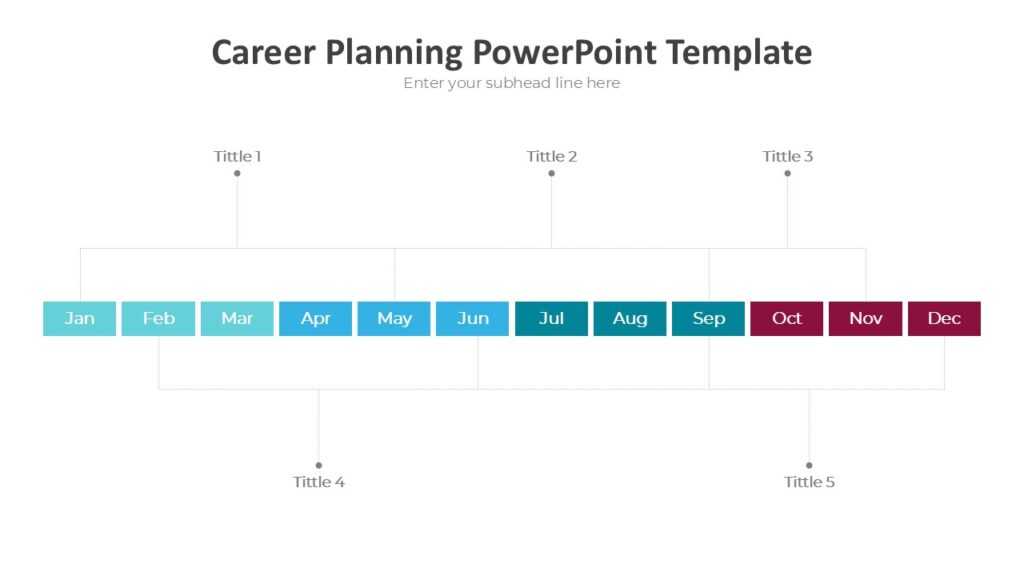 Career Planning PowerPoint Template
Enter your subhead line here

Tittle 1

Tittle 2

Tittle 3

Jan Feb Mar Apr May Jun Jul Aug Sep Oct Nov Dec

Tittle 4

Tittle 5